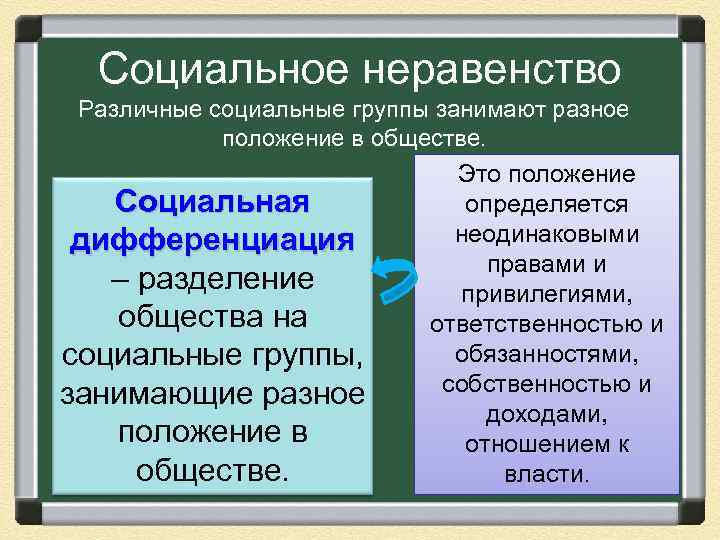 Социальное неравенство

Различные социальные группы занимают разное положение в обществе.

Социальная дифференциация – разделение общества на социальные группы, занимающие разное положение в обществе.

Это положение определяется неодинаковыми правами и привилегиями, ответственностью и обязанностями, собственностью и доходами, отношением к власти.